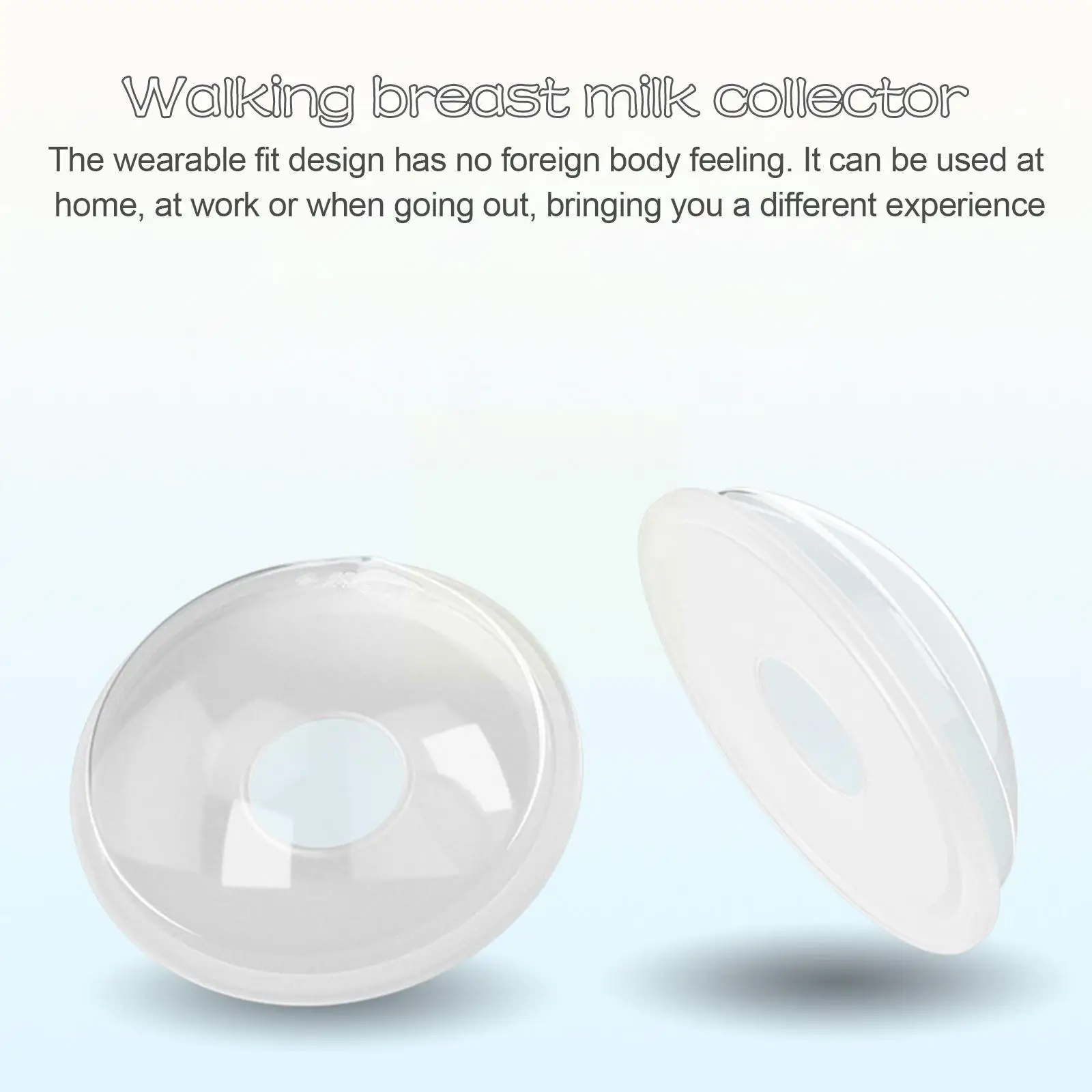 Walking breast milk collector

The wearable fit design has no foreign body feeling. It can be used at home, at work or when going out, bringing you a different experience